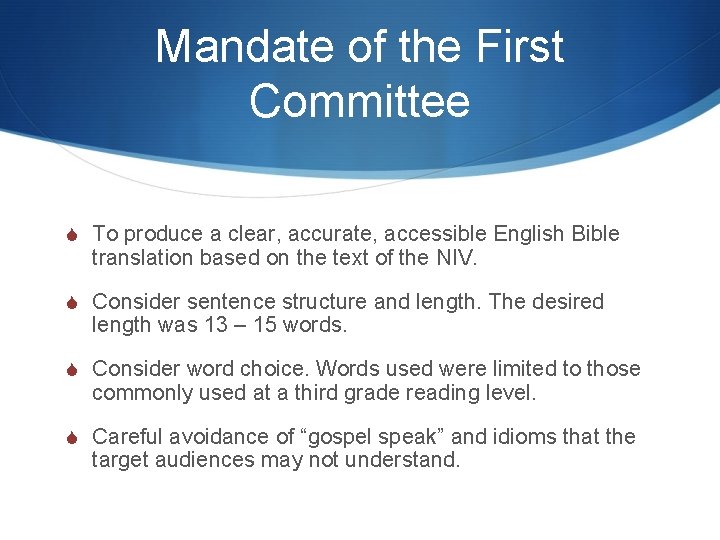 Mandate of the First Committee

To produce a clear, accurate, accessible English Bible translation based on the text of the NIV.

Consider sentence structure and length. The desired length was 13 – 15 words.

Consider word choice. Words used were limited to those commonly used at a third grade reading level.

Careful avoidance of “gospel speak” and idioms that the target audiences may not understand.